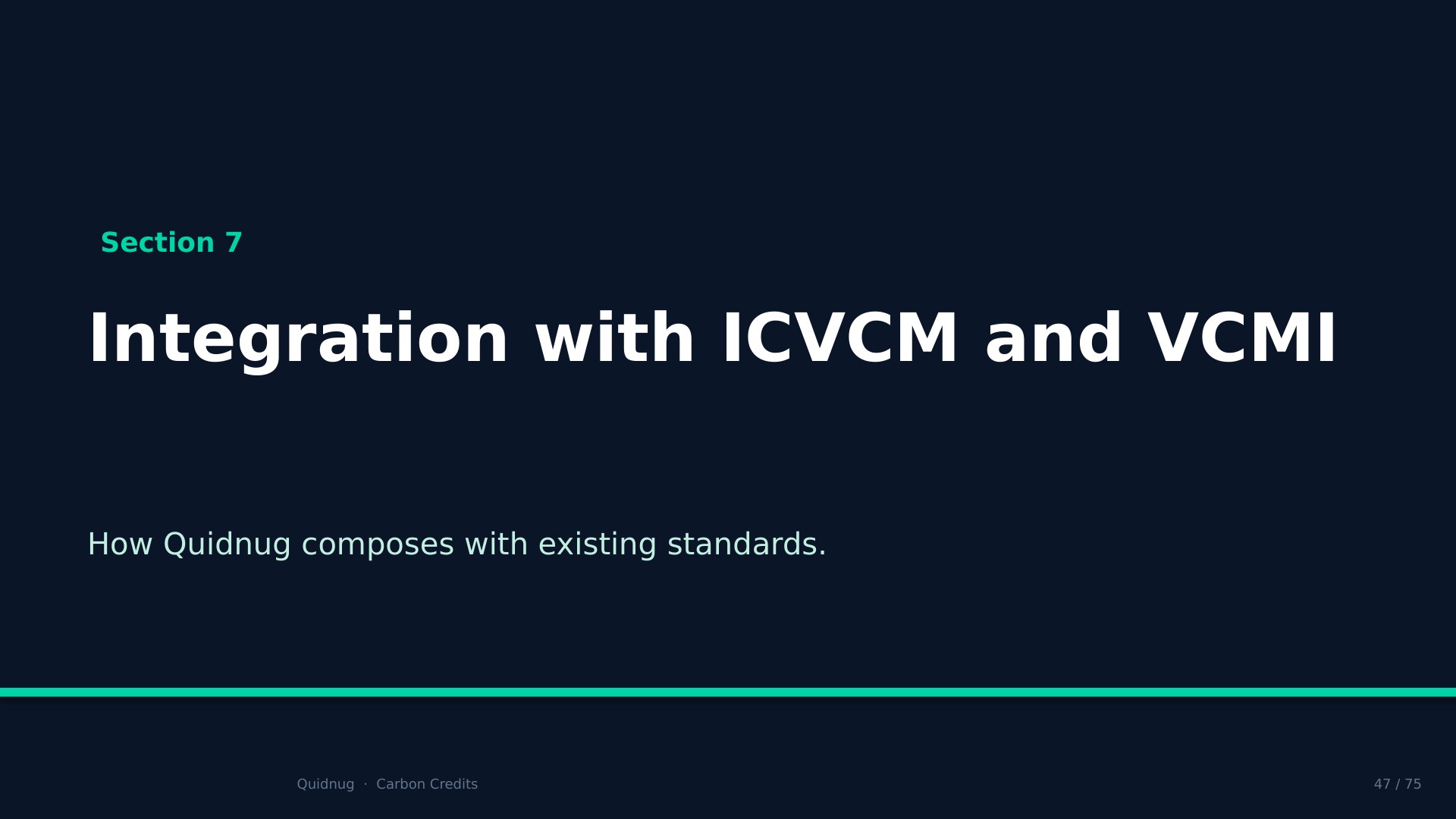 Section 7

Integration with ICVCM and VCMI

How Quidnug composes with existing standards.

Quidnug · Carbon Credits

47 / 75